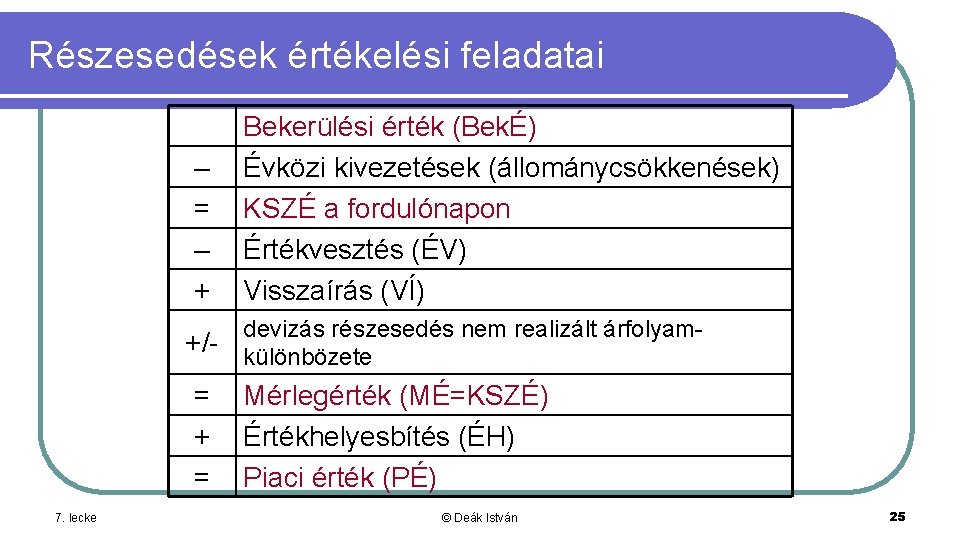 Részesedések értékelési feladatai

| | |
|---|---|
| | Bekerülési érték (BekÉ) |
| – | Évközi kivezetések (állománycsökkenések) |
| = | KSZÉ a fordulónapon |
| – | Értékvesztés (ÉV) |
| + | Visszaírás (VÍ) |
| +/- | devizás részesedés nem realizált árfolyamkülönbözete |
| = | Mérlegérték (MÉ=KSZÉ) |
| + | Értékhelyesbítés (ÉH) |
| = | Piaci érték (PÉ) |

7. lecke

© Deák István

25